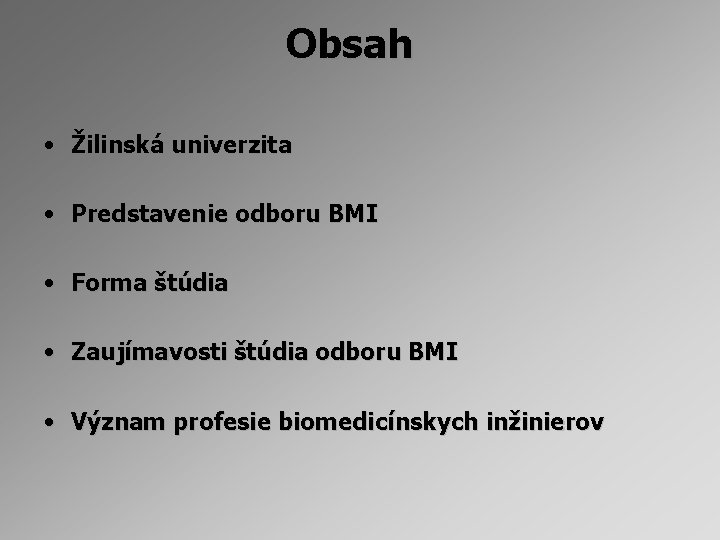 Obsah

• Žilinská univerzita

• Predstavenie odboru BMI

• Forma štúdia

• Zaujímavosti štúdia odboru BMI

• Význam profesie biomedicínskych inžinierov